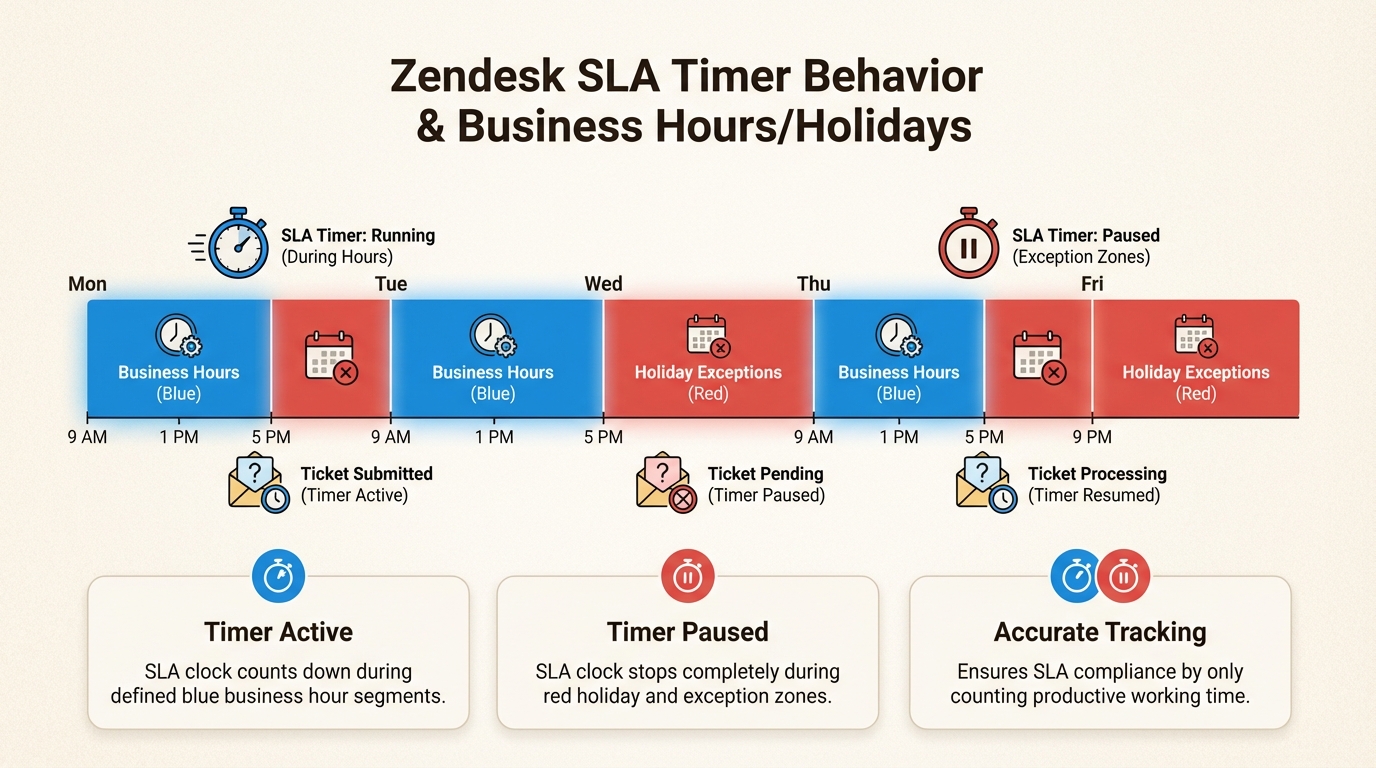 Zendesk SLA Timer Behavior & Business Hours/Holidays

SLA Timer: Running
(During Hours)

SLA Timer: Paused
(Exception Zones)

Mon

Tue

Wed

Thu

Fri

Business Hours
(Blue)

Business Hours
(Blue)

Holiday Exceptions
(Red)

Business Hours
(Blue)

Holiday Exceptions
(Red)

9 AM 1 PM 5 PM 9 AM 1 PM 5 PM 9 AM 1 PM 5 PM 9 PM

Ticket Submitted
(Timer Active)

Ticket Pending
(Timer Paused)

Ticket Processing
(Timer Resumed)

Timer Active
SLA clock counts down during defined blue business hour segments.

Timer Paused
SLA clock stops completely during red holiday and exception zones.

Accurate Tracking
Ensures SLA compliance by only counting productive working time.